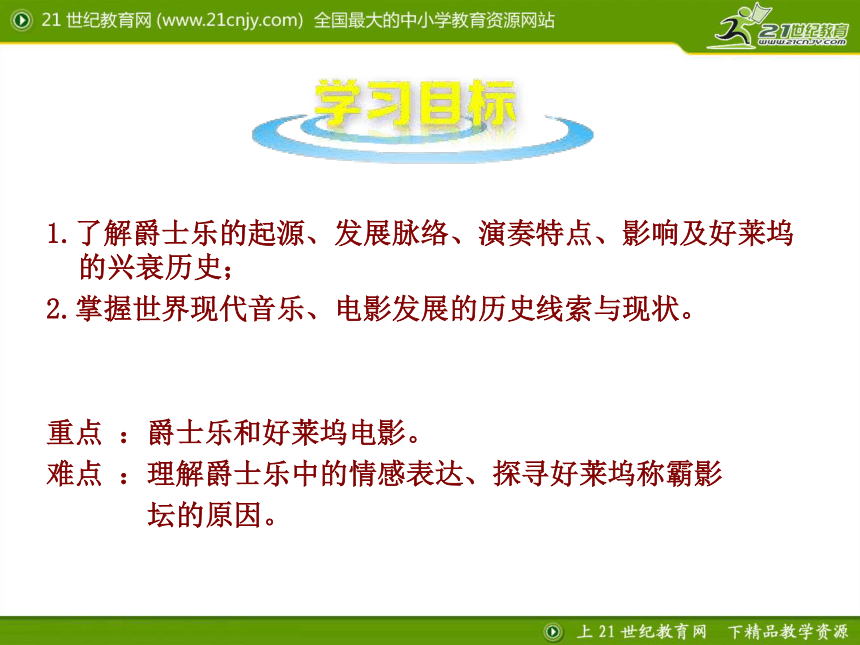 21 世纪教育网 (www.21cnjy.com) 全国最大的中小学教育资源网站

21世纪教育
www.21cnjy.com

学习目标

1. 了解爵士乐的起源、发展脉络、演奏特点、影响及好莱坞的兴衰历史；

2. 掌握世界现代音乐、电影发展的历史线索与现状。

重点 ：爵士乐和好莱坞电影。

难点 ：理解爵士乐中的情感表达、探寻好莱坞称霸影坛的原因。

上 21 世纪教育网 下精品教学资源